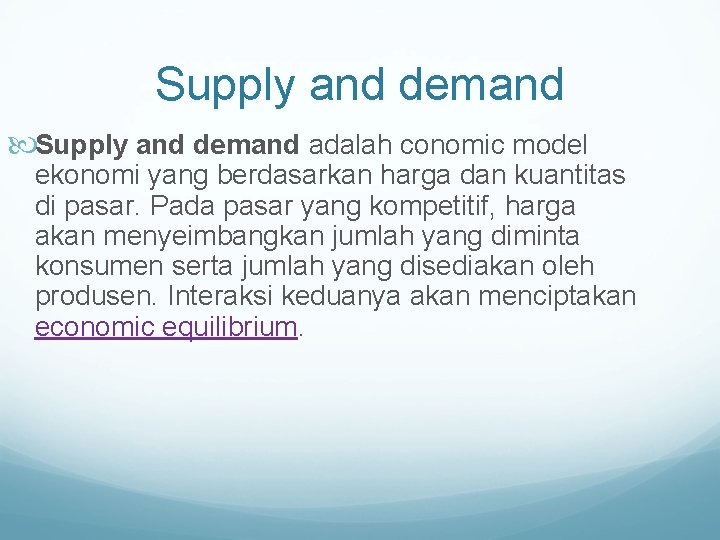 Supply and demand

Supply and demand adalah conomic model ekonomi yang berdasarkan harga dan kuantitas di pasar. Pada pasar yang kompetitif, harga akan menyeimbangkan jumlah yang diminta konsumen serta jumlah yang disediakan oleh produsen. Interaksi keduanya akan menciptakan economic equilibrium.